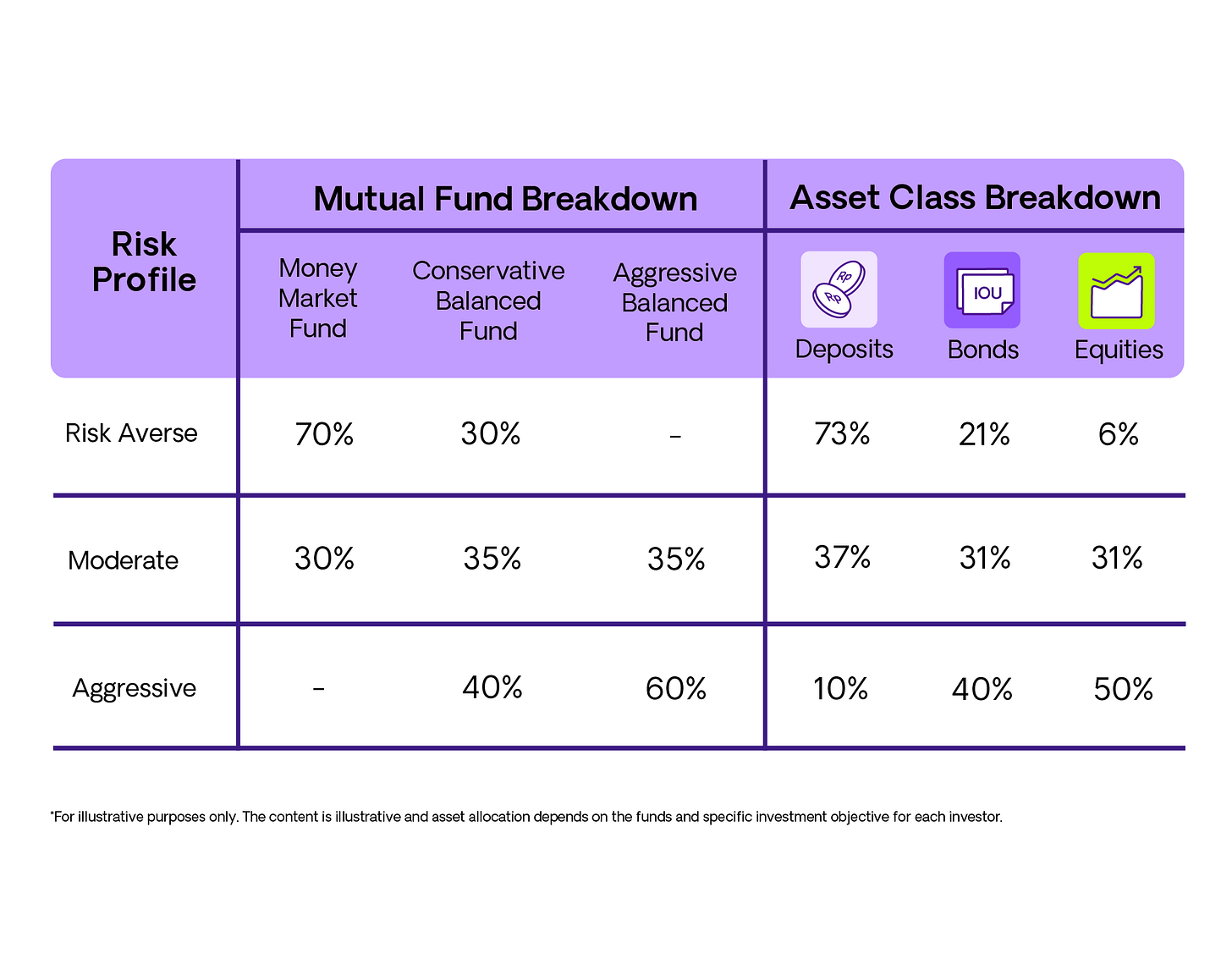 | Risk Profile | Mutual Fund Breakdown | | | Asset Class Breakdown | | |
|---|---|---|---|---|---|---|
| | Money Market Fund | Conservative Balanced Fund | Aggressive Balanced Fund | Rp Rp Deposits | IOU Bonds | Equities |
| Risk Averse | 70% | 30% | - | 73% | 21% | 6% |
| Moderate | 30% | 35% | 35% | 37% | 31% | 31% |
| Aggressive | - | 40% | 60% | 10% | 40% | 50% |

*For illustrative purposes only. The content is illustrative and asset allocation depends on the funds and specific investment objective for each investor.